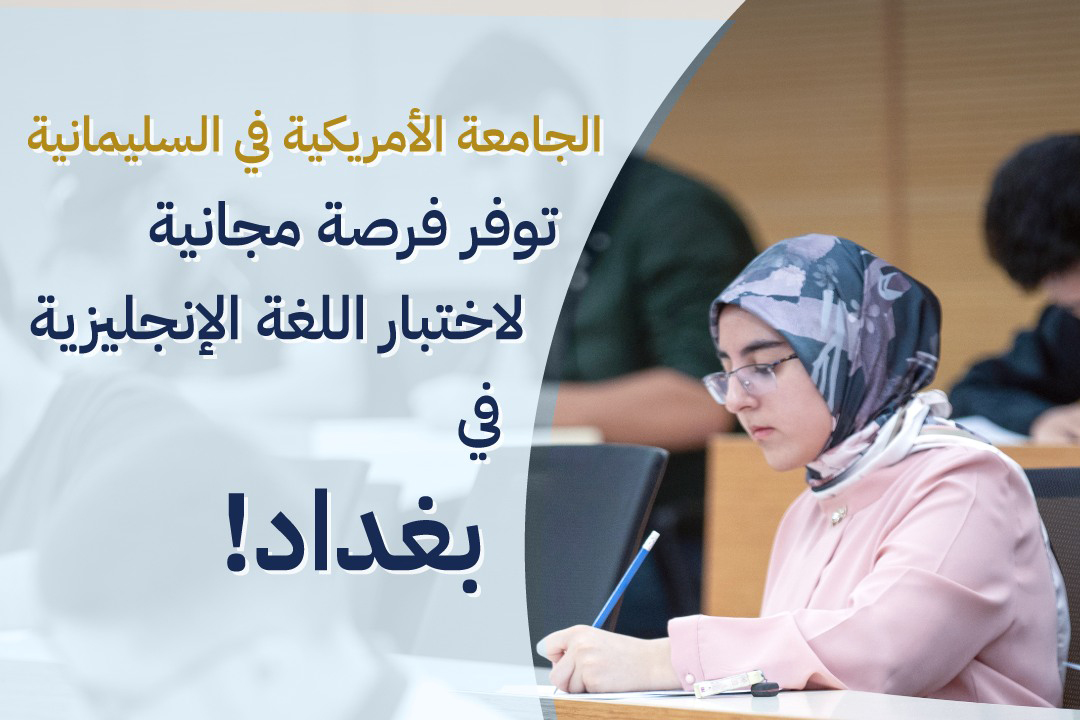 الجامعة الأمريكية في السليمانية

توفر فرصة مجانية

لاختبار اللغة الإنجليزية

في

بغداد!